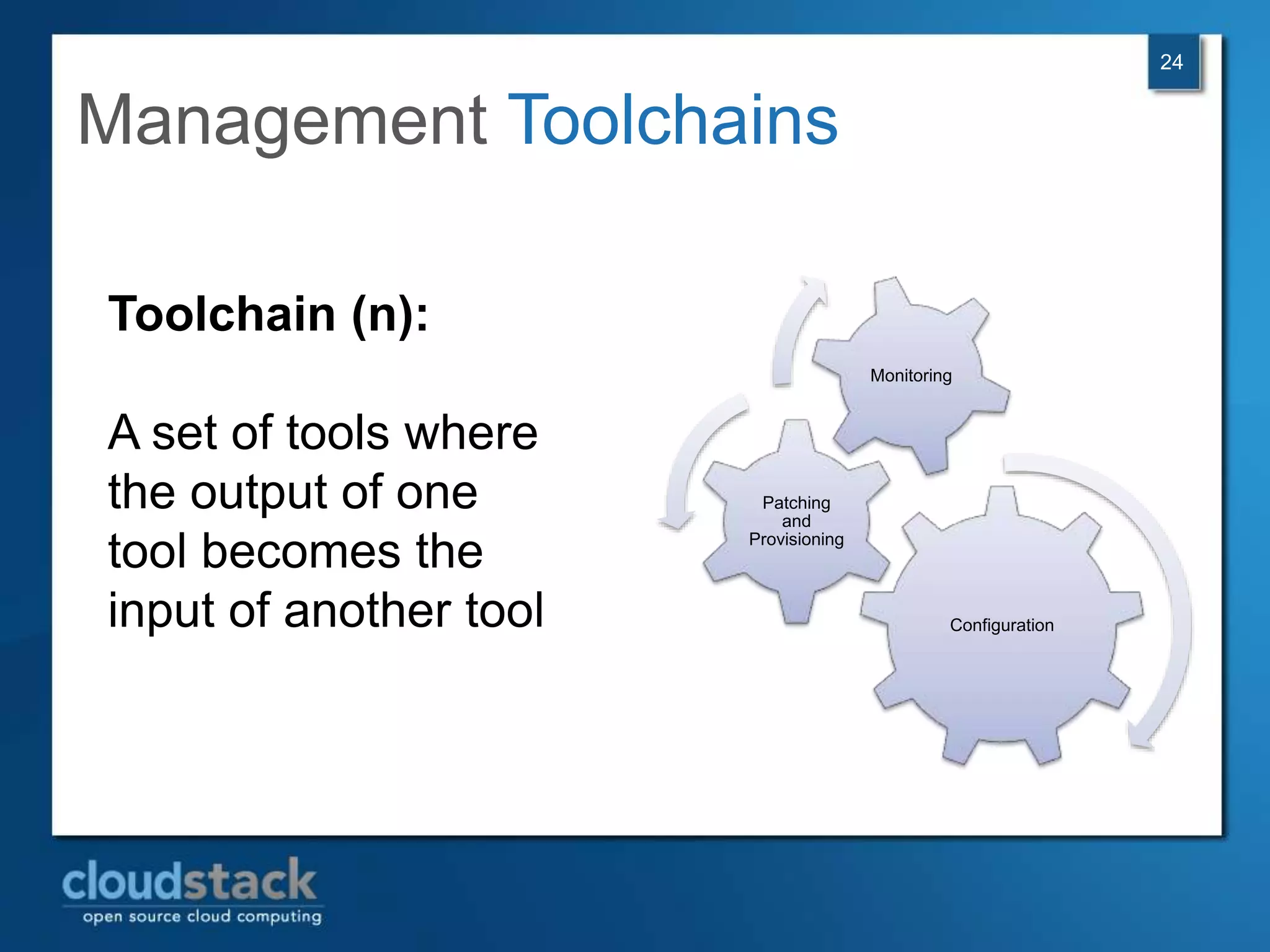 24

Management Toolchains

Toolchain (n):

A set of tools where the output of one tool becomes the input of another tool

Monitoring

Patching and Provisioning

Configuration

cloudstack
open source cloud computing